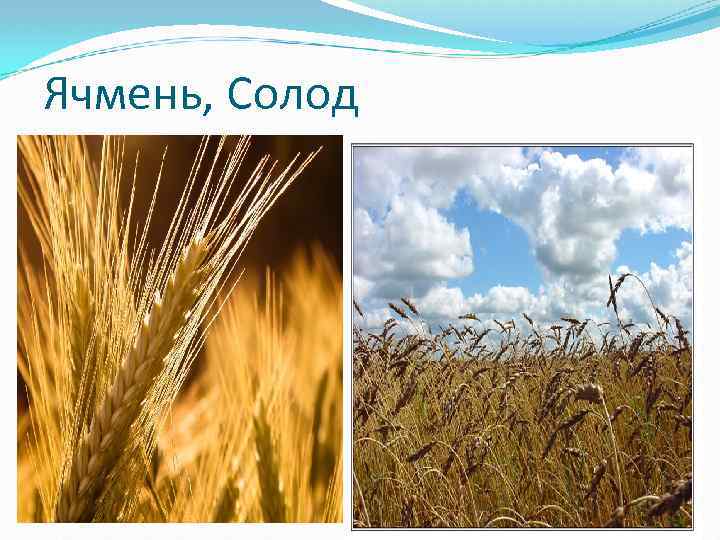 Ячмень, Солод